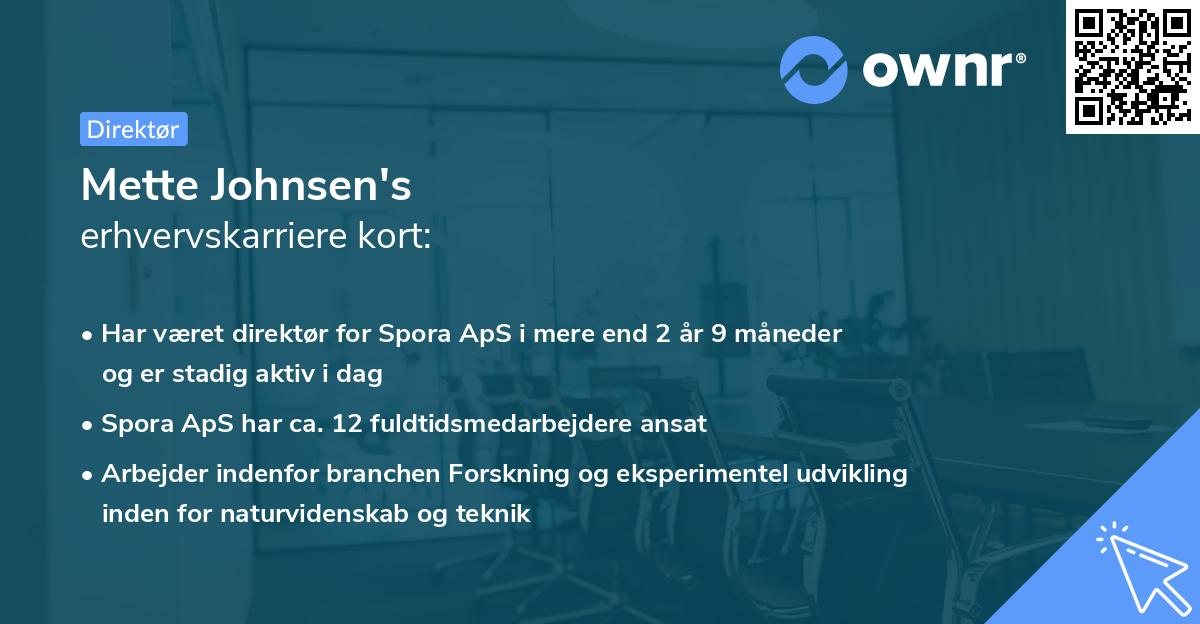 ownr®

Direktør

Mette Johnsen's
erhvervskarriere kort:

• Har været direktør for Spora ApS i mere end 2 år 9 måneder og er stadig aktiv i dag
• Spora ApS har ca. 12 fuldtidsmedarbejdere ansat
• Arbejder indenfor branchen Forskning og eksperimentel udvikling inden for naturvidenskab og teknik